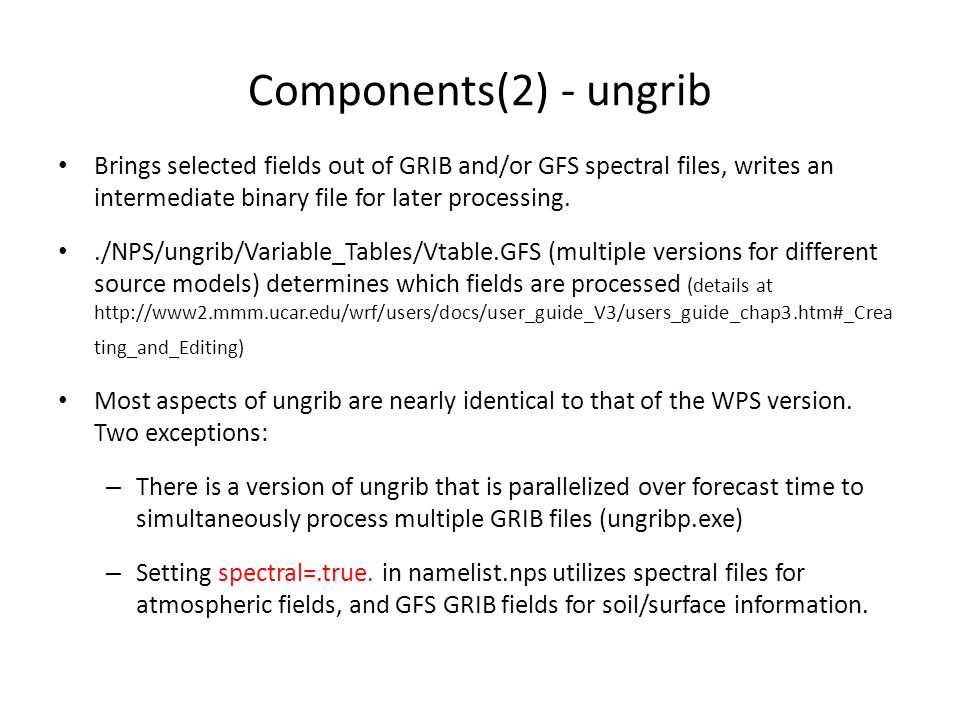 Components(2) - ungrib

• Brings selected fields out of GRIB and/or GFS spectral files, writes an intermediate binary file for later processing.

• ./NPS/ungrib/Variable_Tables/Vtable.GFS (multiple versions for different source models) determines which fields are processed (details at http://www2.mmm.ucar.edu/wrf/users/docs/user_guide_V3/users_guide_chap3.htm#_Creating_and_Editing)

• Most aspects of ungrib are nearly identical to that of the WPS version. Two exceptions:

– There is a version of ungrib that is parallelized over forecast time to simultaneously process multiple GRIB files (ungribp.exe)

– Setting spectral=.true. in namelist.nps utilizes spectral files for atmospheric fields, and GFS GRIB fields for soil/surface information.